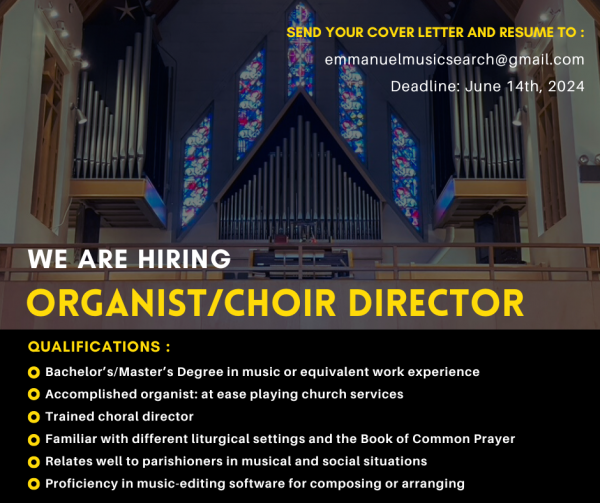 SEND YOUR COVER LETTER AND RESUME TO :

emmanuelmusicsearch@gmail.com

Deadline: June 14th, 2024

WE ARE HIRING

ORGANIST/CHOIR DIRECTOR

QUALIFICATIONS :

Bachelor's/Master's Degree in music or equivalent work experience

Accomplished organist: at ease playing church services

Trained choral director

Familiar with different liturgical settings and the Book of Common Prayer

Relates well to parishioners in musical and social situations

Proficiency in music-editing software for composing or arranging